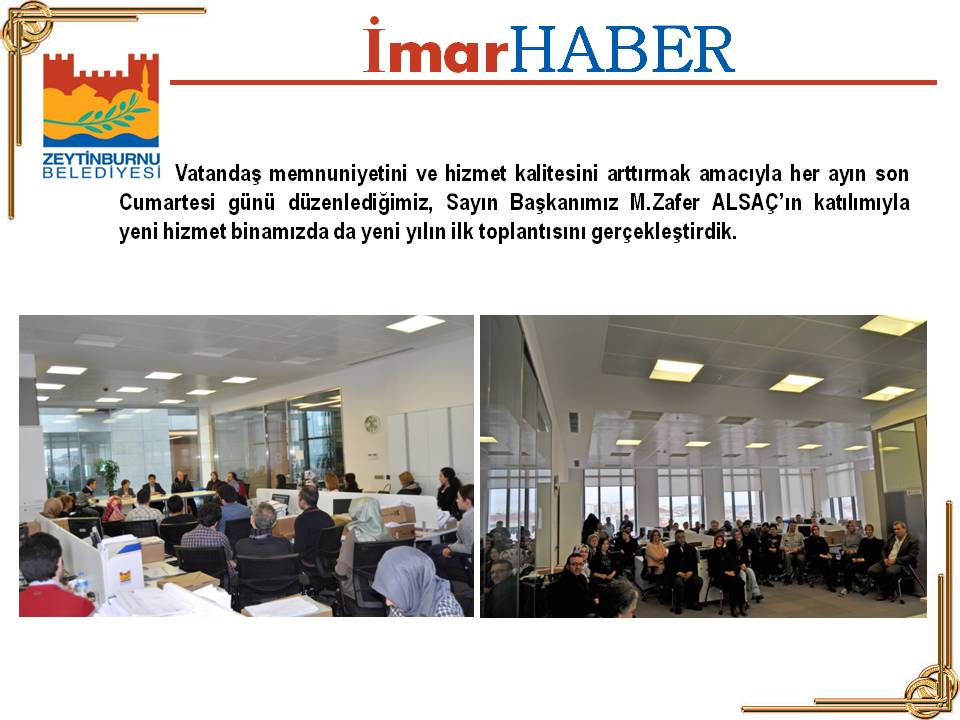 İmarHABER

ZEYTİNBURNU BELEDİYESİ

Vatandaş memnuniyetini ve hizmet kalitesini arttırmak amacıyla her ayın son Cumartesi günü düzenlediğimiz, Sayın Başkanımız M.Zafer ALSAÇ'ın katılımıyla yeni hizmet binamızda da yeni yılın ilk toplantısını gerçekleştirdik.